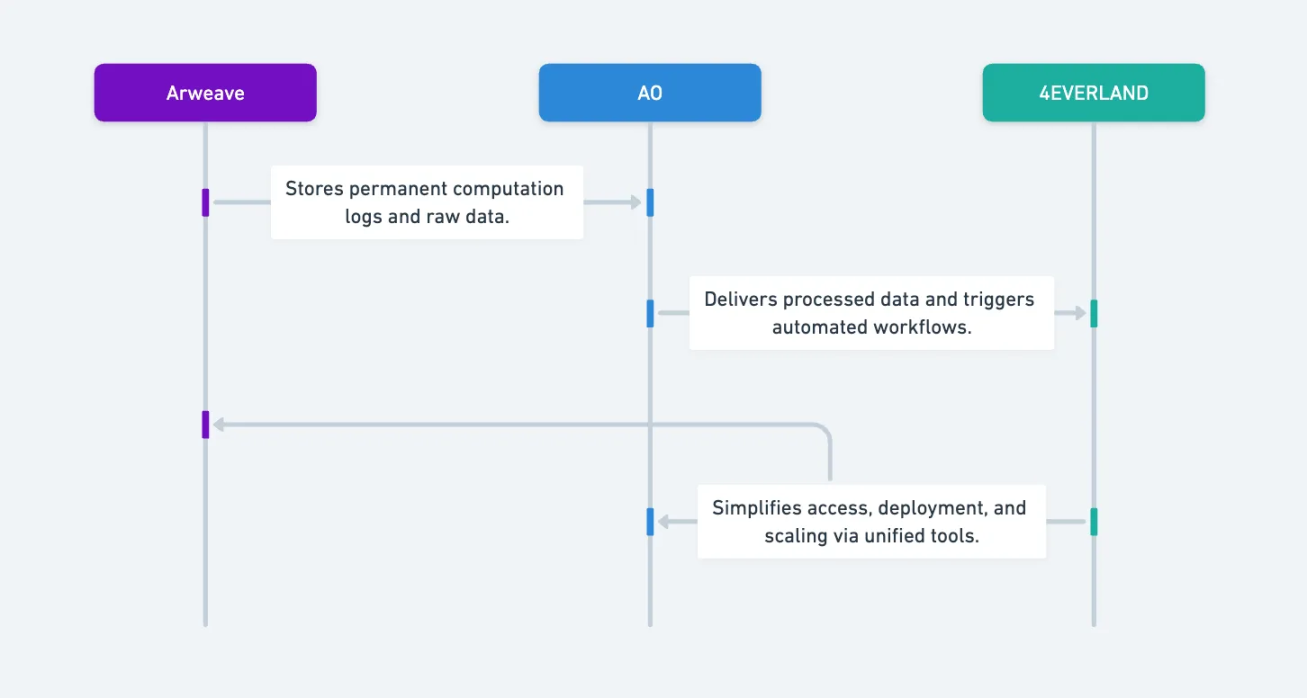 Arweave

AO

4EVERLAND

Stores permanent computation logs and raw data.

Delivers processed data and triggers automated workflows.

Simplifies access, deployment, and scaling via unified tools.